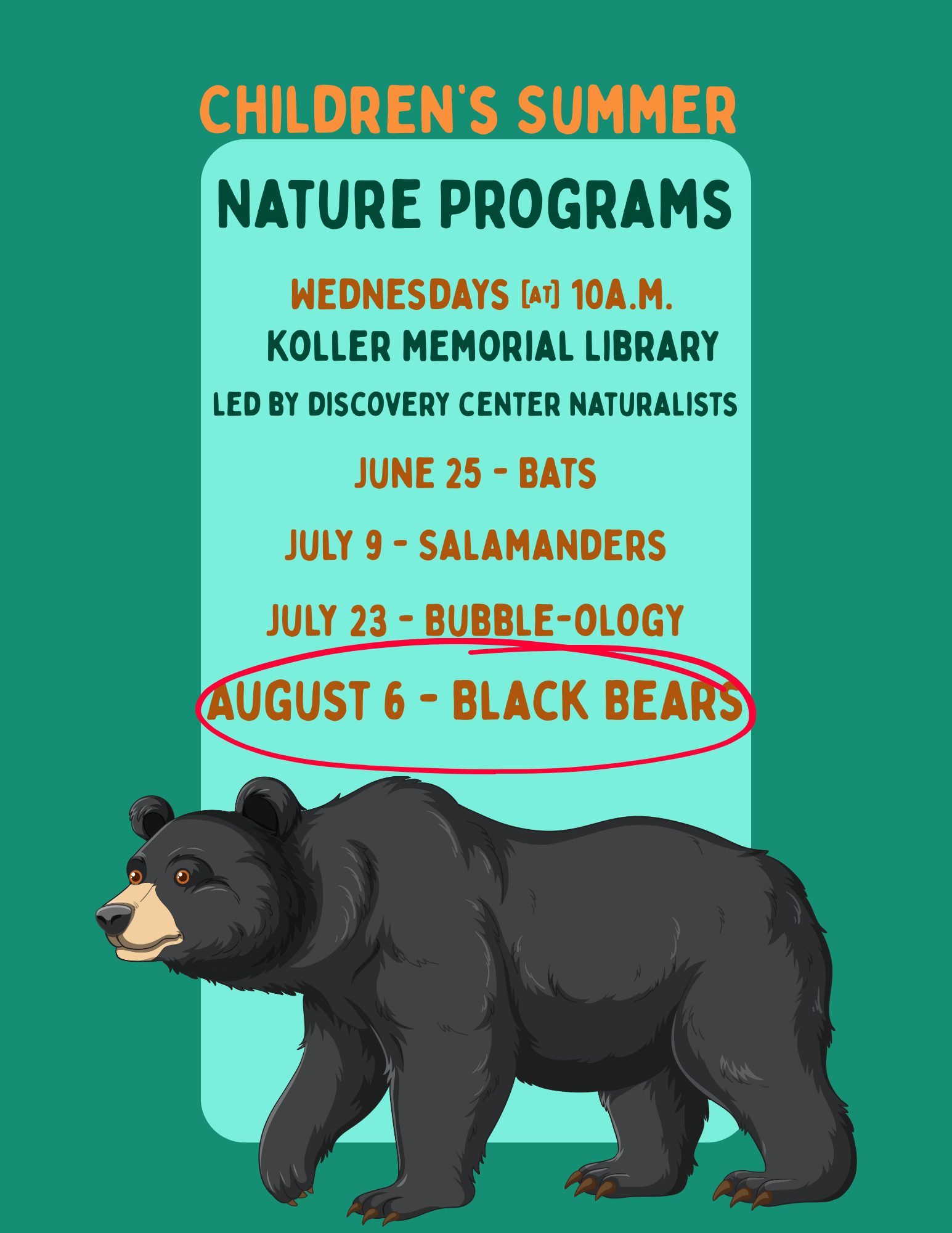 CHILDREN'S SUMMER

NATURE PROGRAMS

WEDNESDAYS [AT] 10A.M.
KOLLER MEMORIAL LIBRARY
LED BY DISCOVERY CENTER NATURALISTS

JUNE 25 - BATS

JULY 9 - SALAMANDERS

JULY 23 - BUBBLE-OLOGY

AUGUST 6 - BLACK BEARS